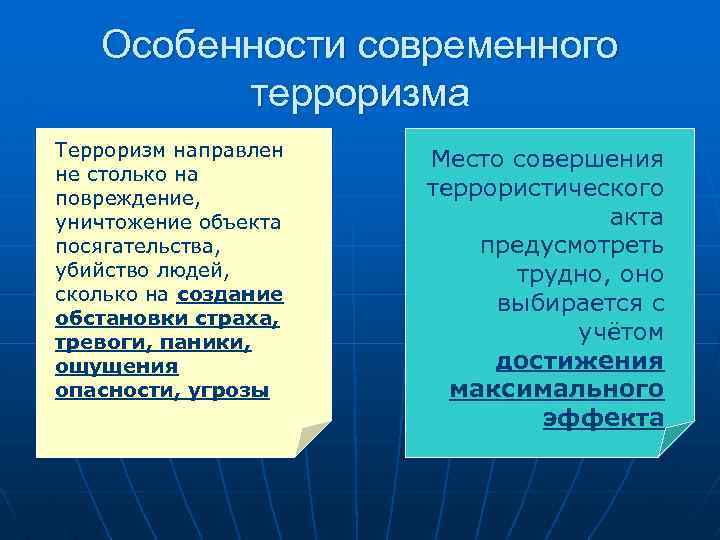 Особенности современного терроризма

Терроризм направлен не столько на повреждение, уничтожение объекта посягательства, убийство людей, сколько на создание обстановки страха, тревоги, паники, ощущения опасности, угрозы

Место совершения террористического акта предусмотреть трудно, оно выбирается с учётом достижения максимального эффекта